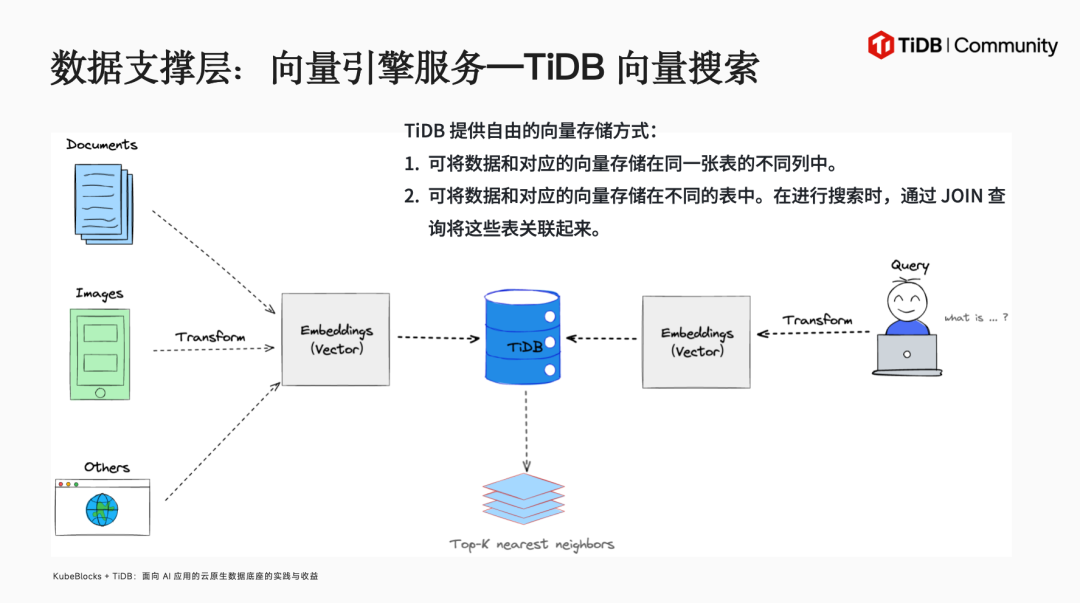 数据支撑层：向量引擎服务—TiDB 向量搜索

TiDB | Community

TiDB 提供自由的向量存储方式：

1. 可将数据和对应的向量存储在同一张表的不同列中。

2. 可将数据和对应的向量存储在不同的表中。在进行搜索时，通过 JOIN 查询将这些表关联起来。

Documents

Images

Others

Transform

Embeddings (Vector)

TiDB

Embeddings (Vector)

Transform

Query

what is ... ?

Top-K nearest neighbors

KubeBlocks + TiDB：面向 AI 应用的云原生数据底座的实践与收益